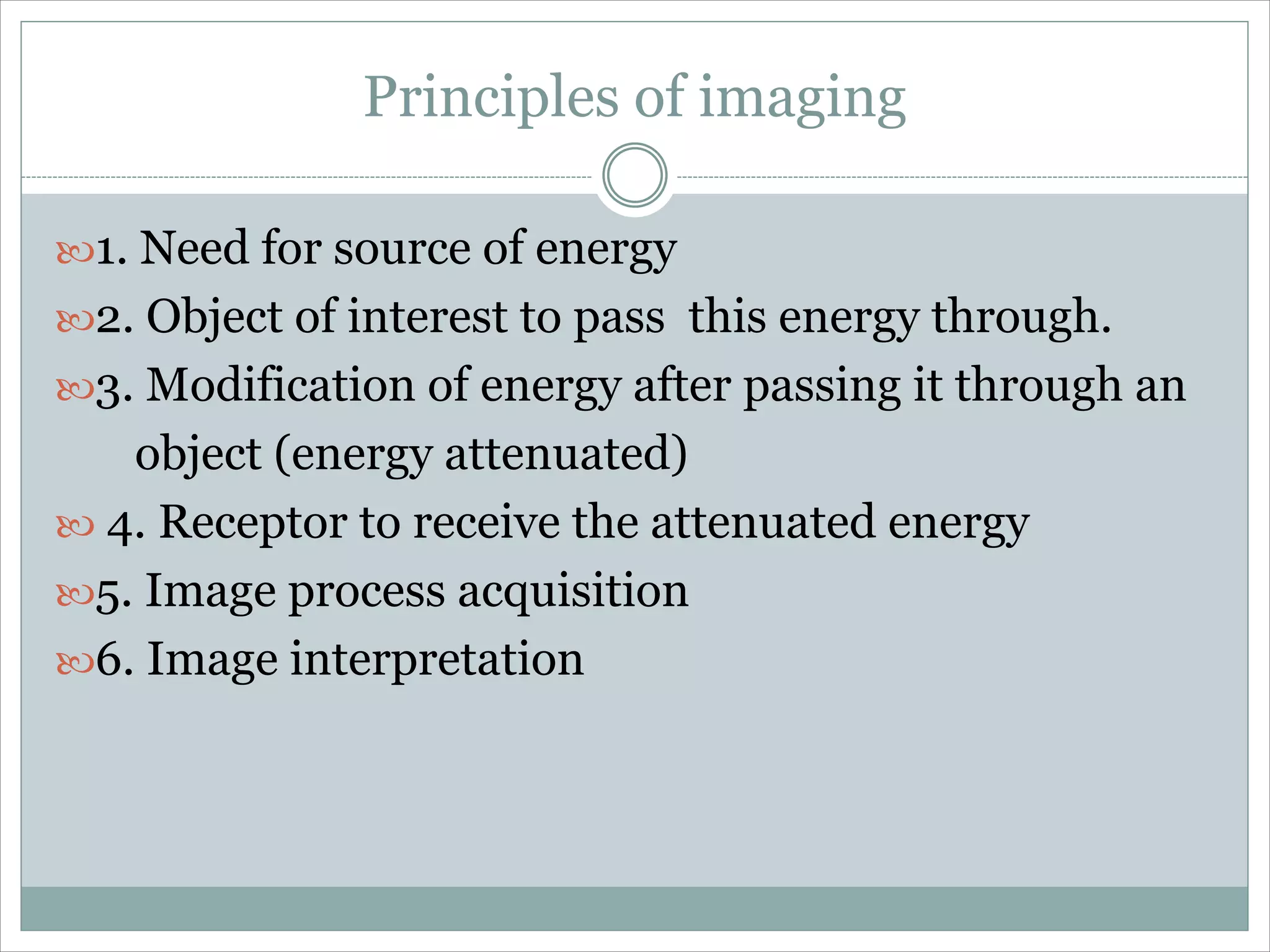 Principles of imaging

1. Need for source of energy

2. Object of interest to pass this energy through.

3. Modification of energy after passing it through an object (energy attenuated)

4. Receptor to receive the attenuated energy

5. Image process acquisition

6. Image interpretation